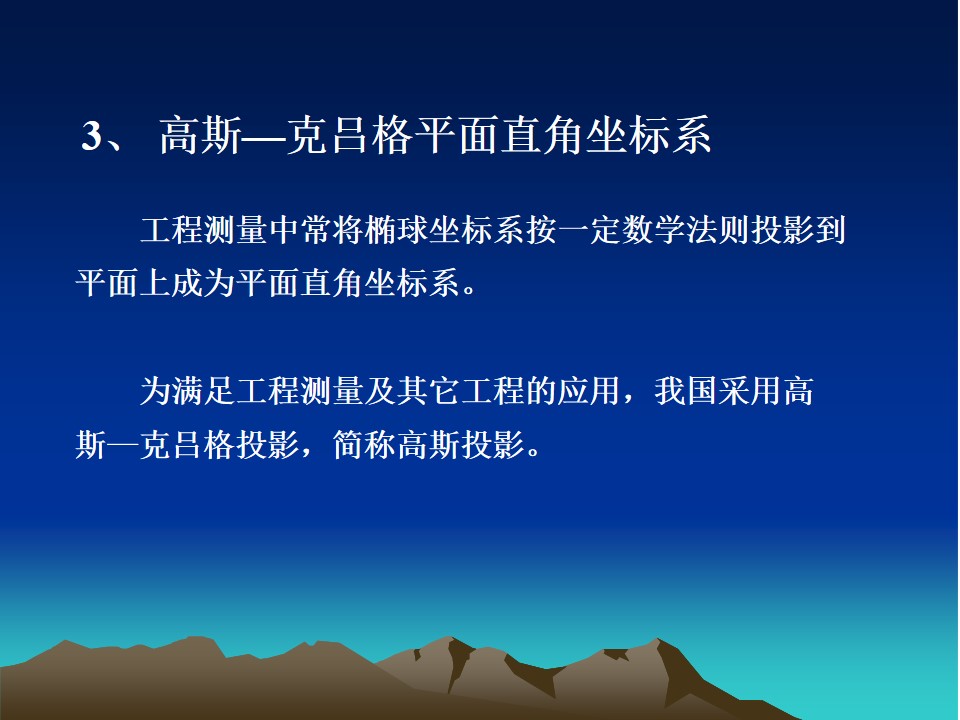 3、 高斯—克吕格平面直角坐标系

工程测量中常将椭球坐标系按一定数学法则投影到平面上成为平面直角坐标系。

为满足工程测量及其它工程的应用，我国采用高斯—克吕格投影，简称高斯投影。